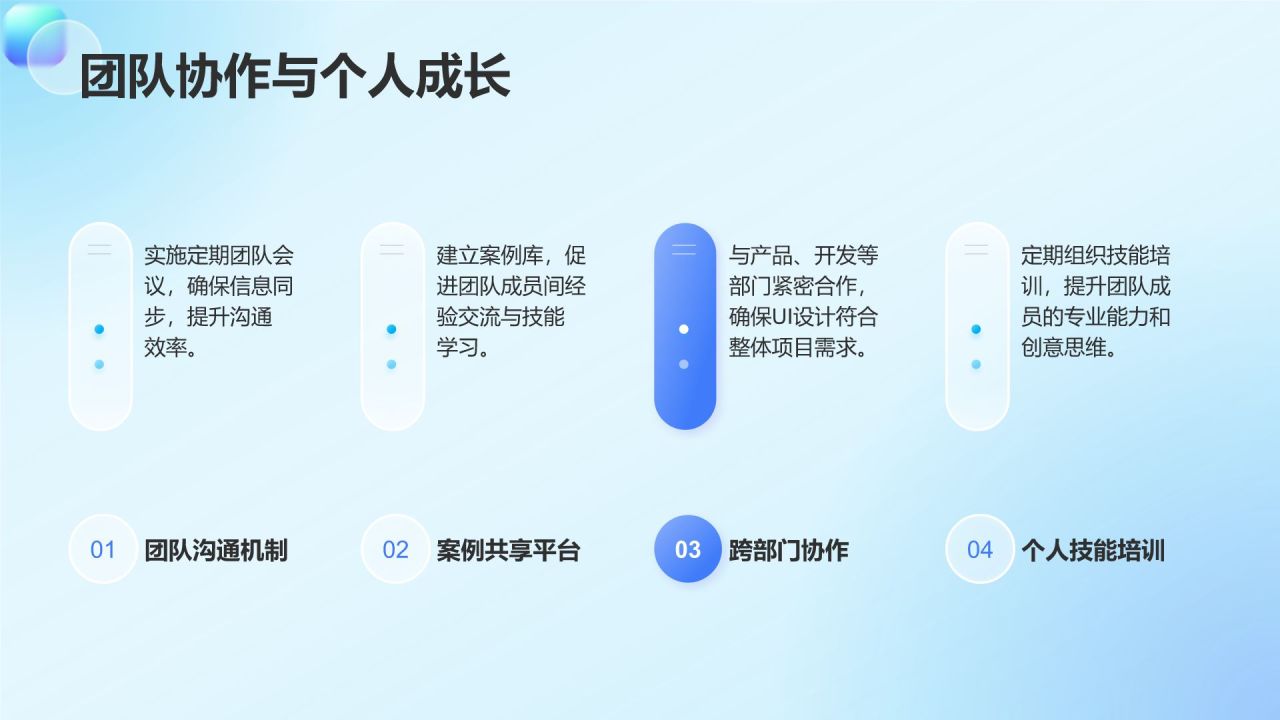 团队协作与个人成长

实施定期团队会议，确保信息同步，提升沟通效率。

建立案例库，促进团队成员间经验交流与技能学习。

与产品、开发等部门紧密合作，确保UI设计符合整体项目需求。

定期组织技能培训，提升团队成员的专业能力和创意思维。

01 团队沟通机制

02 案例共享平台

03 跨部门协作

04 个人技能培训